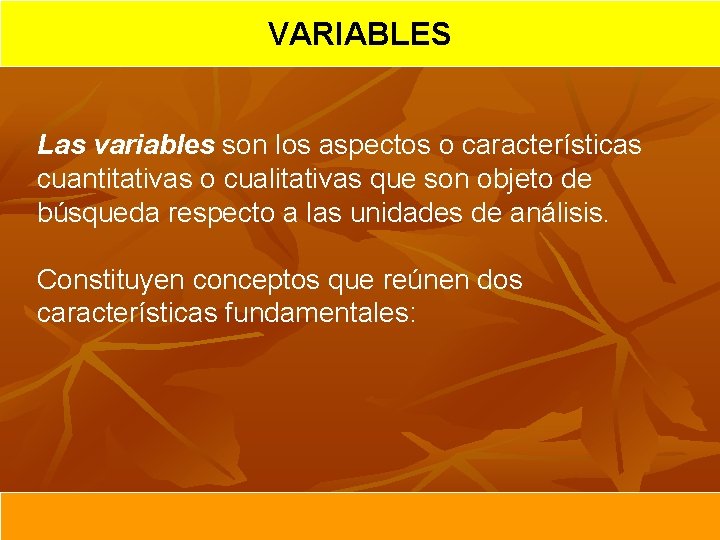 VARIABLES

Las variables son los aspectos o características cuantitativas o cualitativas que son objeto de búsqueda respecto a las unidades de análisis.

Constituyen conceptos que reúnen dos características fundamentales: